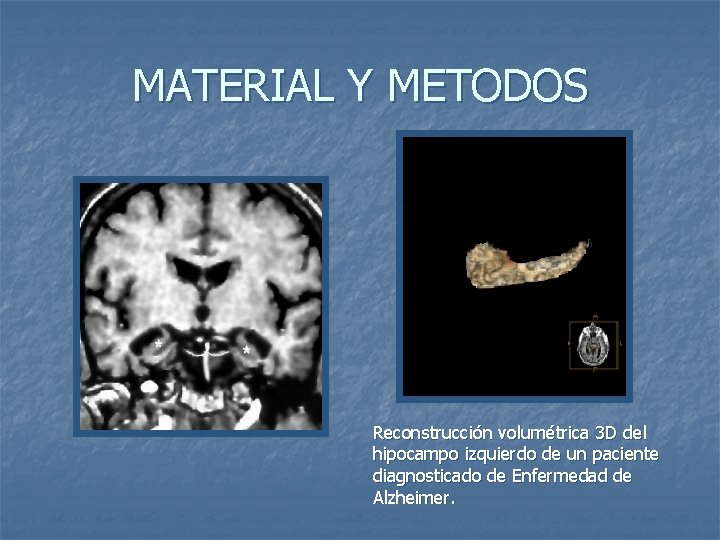 MATERIAL Y METODOS

*

*

Reconstrucción volumétrica 3D del hipocampo izquierdo de un paciente diagnosticado de Enfermedad de Alzheimer.